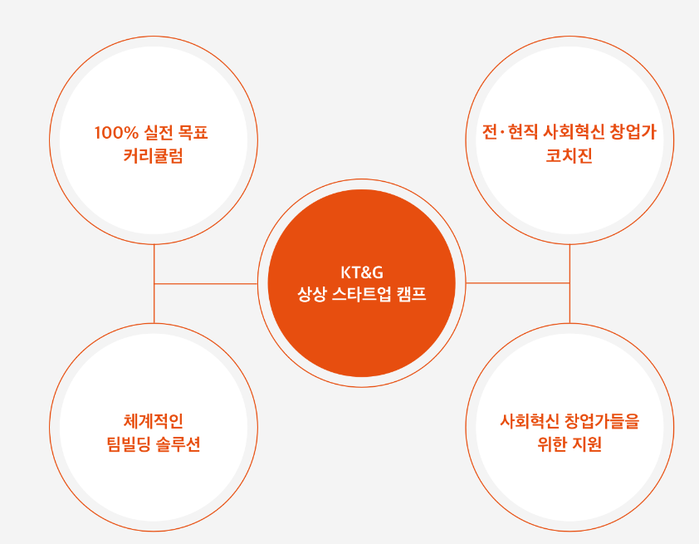 100% 실전 목표
커리큘럼

전·현직 사회혁신 창업가
코치진

KT&G
상상 스타트업 캠프

체계적인
팀빌딩 솔루션

사회혁신 창업가들을
위한 지원